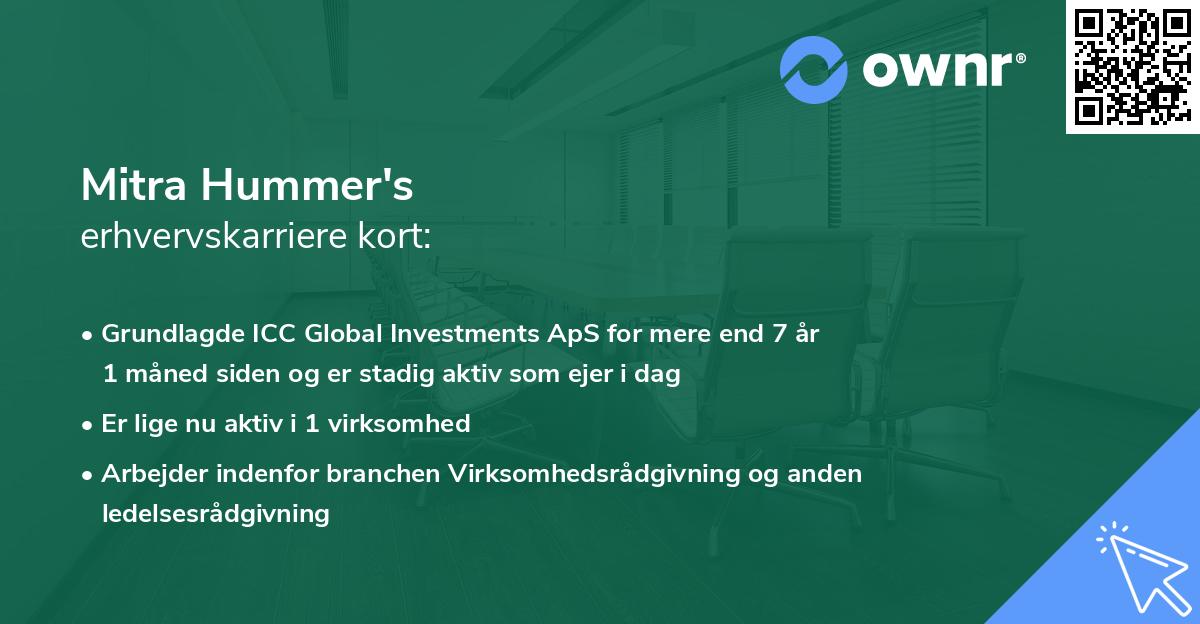 ownr®

Mitra Hummer's
erhvervskarriere kort:

• Grundlagde ICC Global Investments ApS for mere end 7 år 1 måned siden og er stadig aktiv som ejer i dag

• Er lige nu aktiv i 1 virksomhed

• Arbejder indenfor branchen Virksomhedsrådgivning og anden ledelsesrådgivning